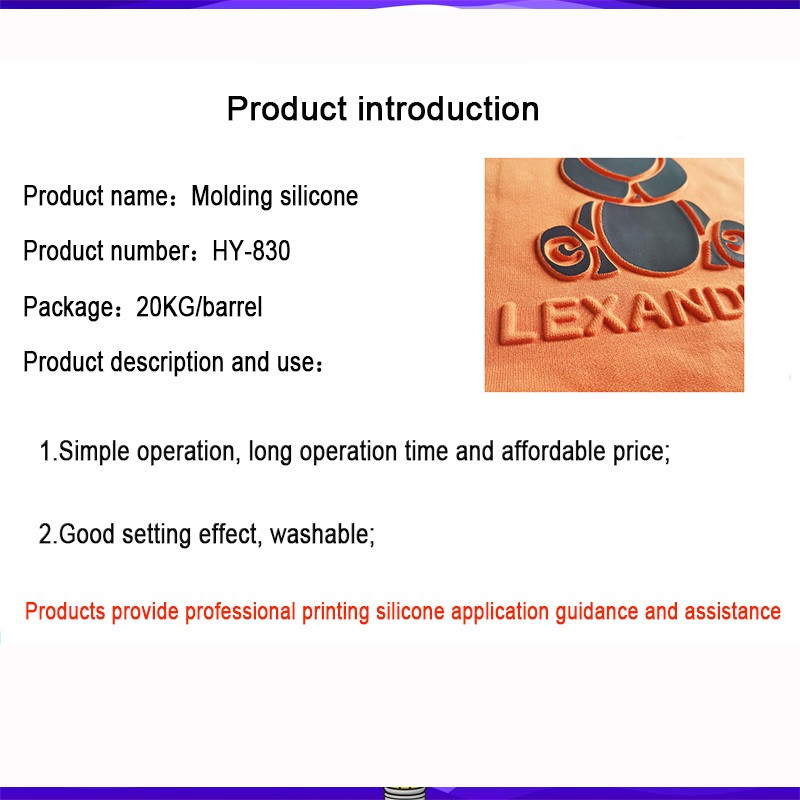 Product introduction

Product name：Molding silicone

Product number：HY-830

Package：20KG/barrel

Product description and use：

LEXAND

1.Simple operation, long operation time and affordable price;

2.Good setting effect, washable;

Products provide professional printing silicone application guidance and assistance